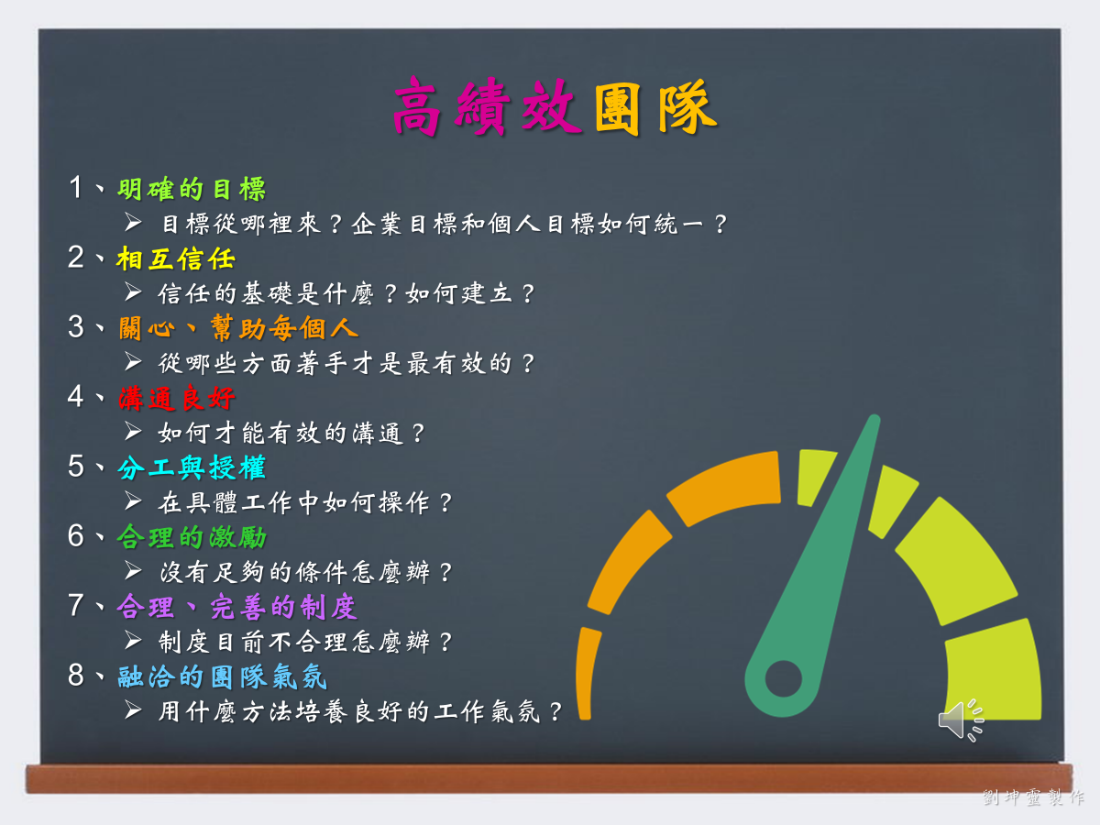 高績效團隊

1、明確的目標
➢ 目標從哪裡來？企業目標和個人目標如何統一？
2、相互信任
➢ 信任的基礎是什麼？如何建立？
3、關心、幫助每個人
➢ 從哪些方面著手才是最有效的？
4、溝通良好
➢ 如何才能有效的溝通？
5、分工與授權
➢ 在具體工作中如何操作？
6、合理的激勵
➢ 沒有足夠的條件怎麼辦？
7、合理、完善的制度
➢ 制度目前不合理怎麼辦？
8、融洽的團隊氣氛
➢ 用什麼方法培養良好的工作氣氛？

劉坤靈製作